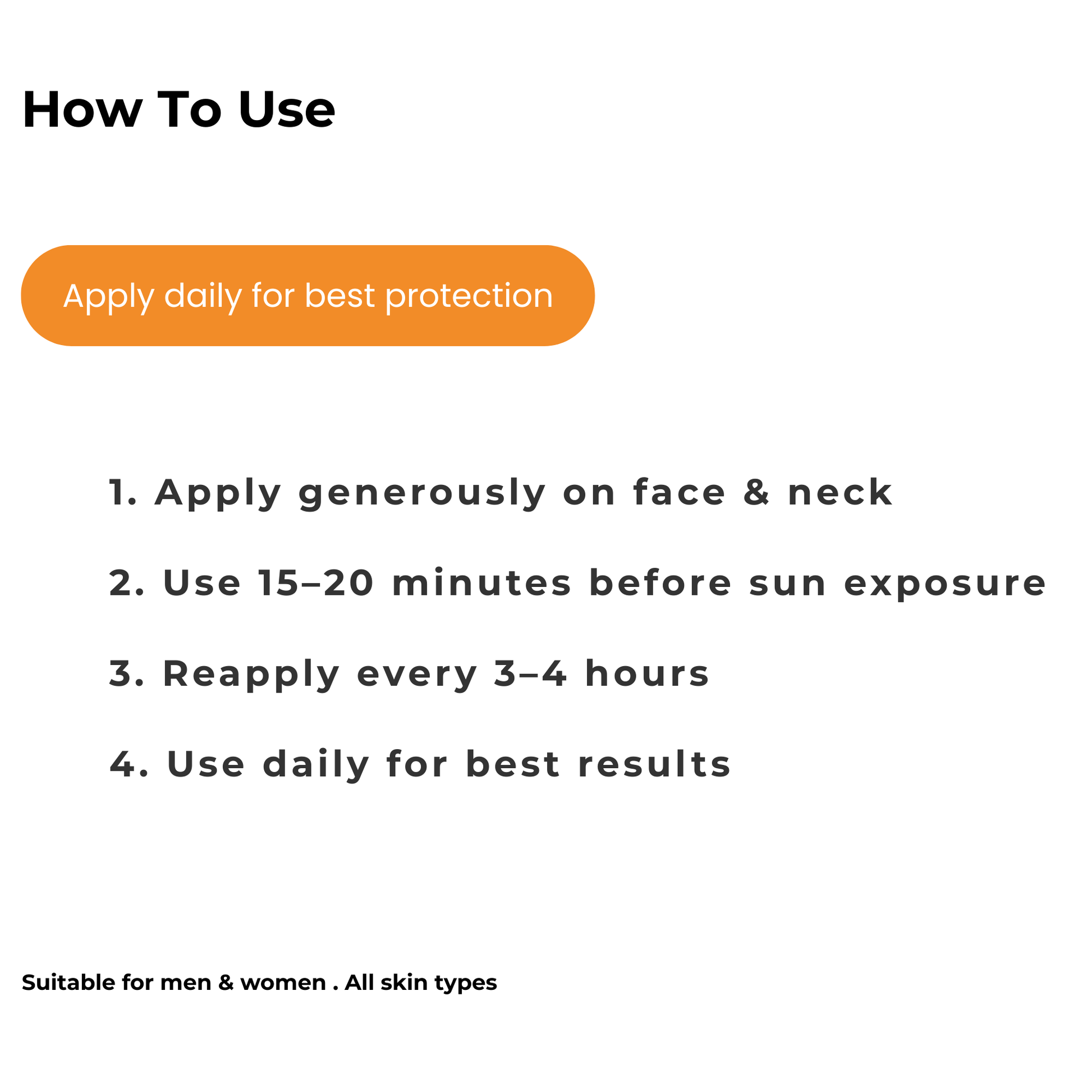 How To Use

Apply daily for best protection

1. Apply generously on face & neck

2. Use 15–20 minutes before sun exposure

3. Reapply every 3–4 hours

4. Use daily for best results

Suitable for men & women . All skin types